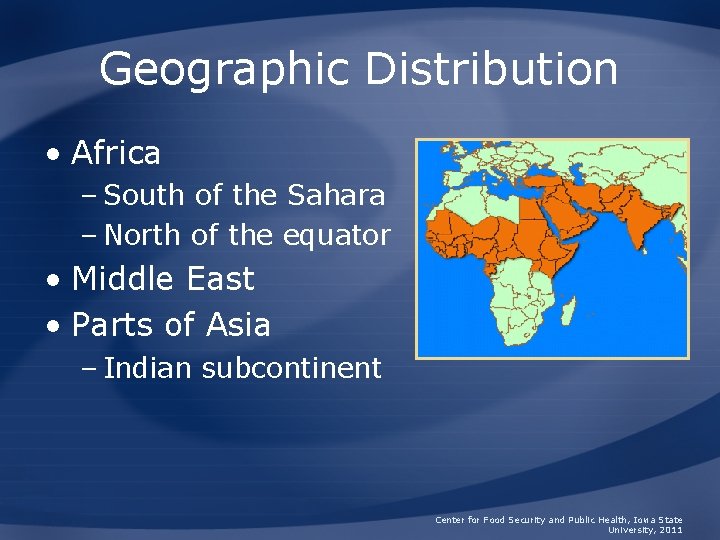 Geographic Distribution

• Africa
  – South of the Sahara
  – North of the equator
• Middle East
• Parts of Asia
  – Indian subcontinent

Center for Food Security and Public Health, Iowa State University, 2011